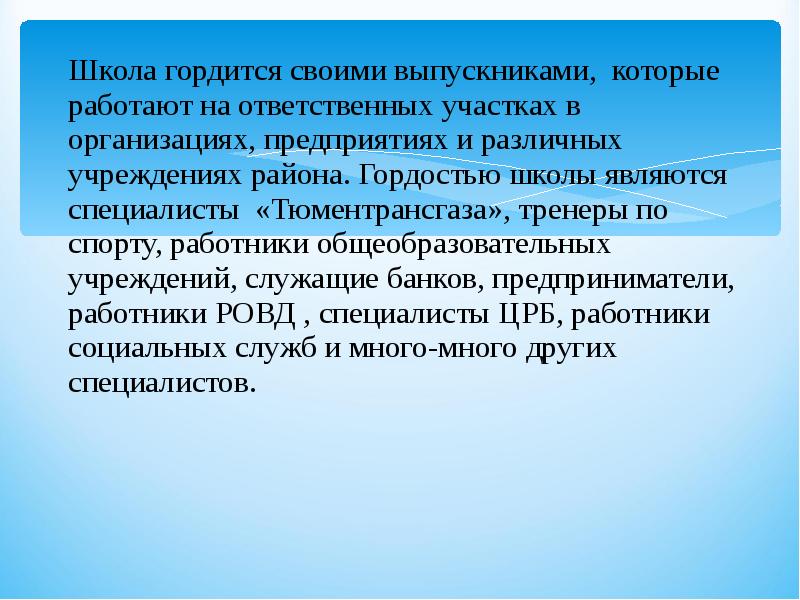 Школа гордится своими выпускниками, которые работают на ответственных участках в организациях, предприятиях и различных учреждениях района. Гордостью школы являются специалисты «Тюментрансгаза», тренеры по спорту, работники общеобразовательных учреждений, служащие банков, предприниматели, работники РОВД , специалисты ЦРБ, работники социальных служб и много-много других специалистов.